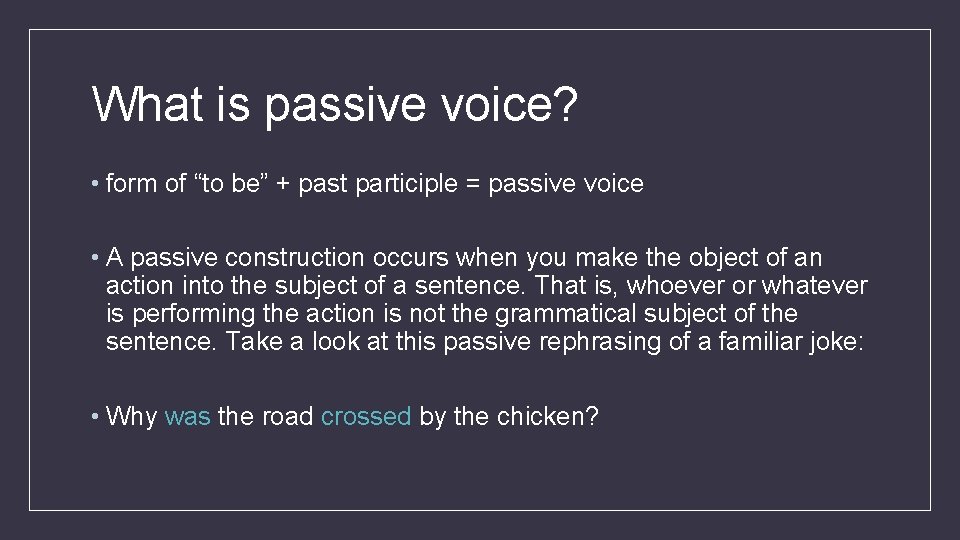 What is passive voice?

• form of “to be” + past participle = passive voice

• A passive construction occurs when you make the object of an action into the subject of a sentence. That is, whoever or whatever is performing the action is not the grammatical subject of the sentence. Take a look at this passive rephrasing of a familiar joke:

• Why was the road crossed by the chicken?